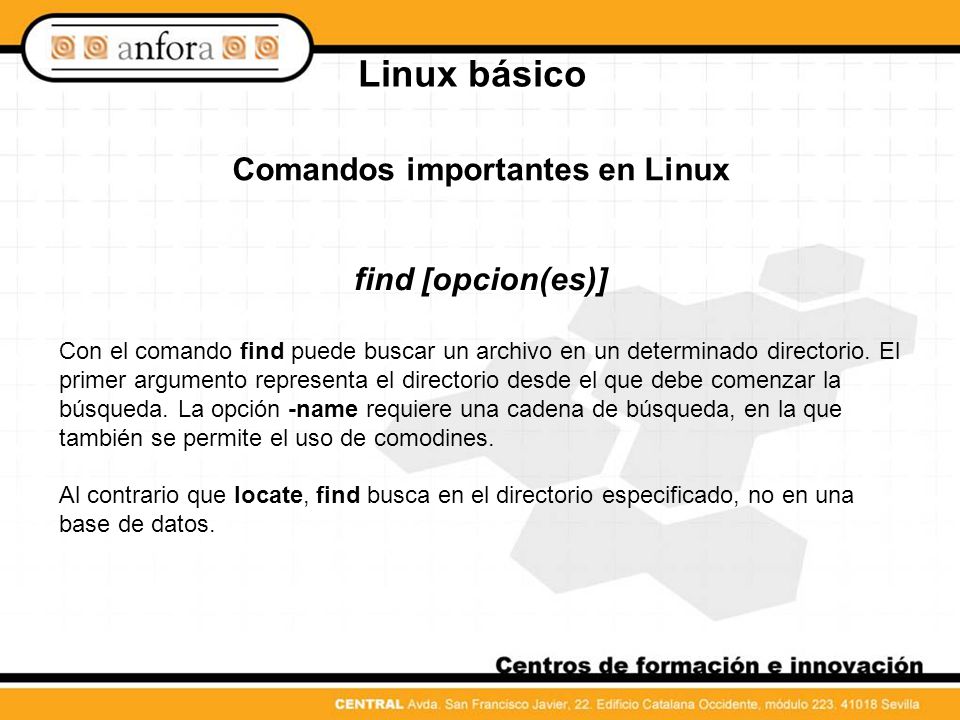 anfora

Linux básico

Comandos importantes en Linux

find [opcion(es)]

Con el comando find puede buscar un archivo en un determinado directorio. El primer argumento representa el directorio desde el que debe comenzar la búsqueda. La opción -name requiere una cadena de búsqueda, en la que también se permite el uso de comodines.

Al contrario que locate, find busca en el directorio especificado, no en una base de datos.

Centros de formación e innovación

CENTRAL Avda. San Francisco Javier, 22. Edificio Catalana Occidente, módulo 223. 41018 Sevilla